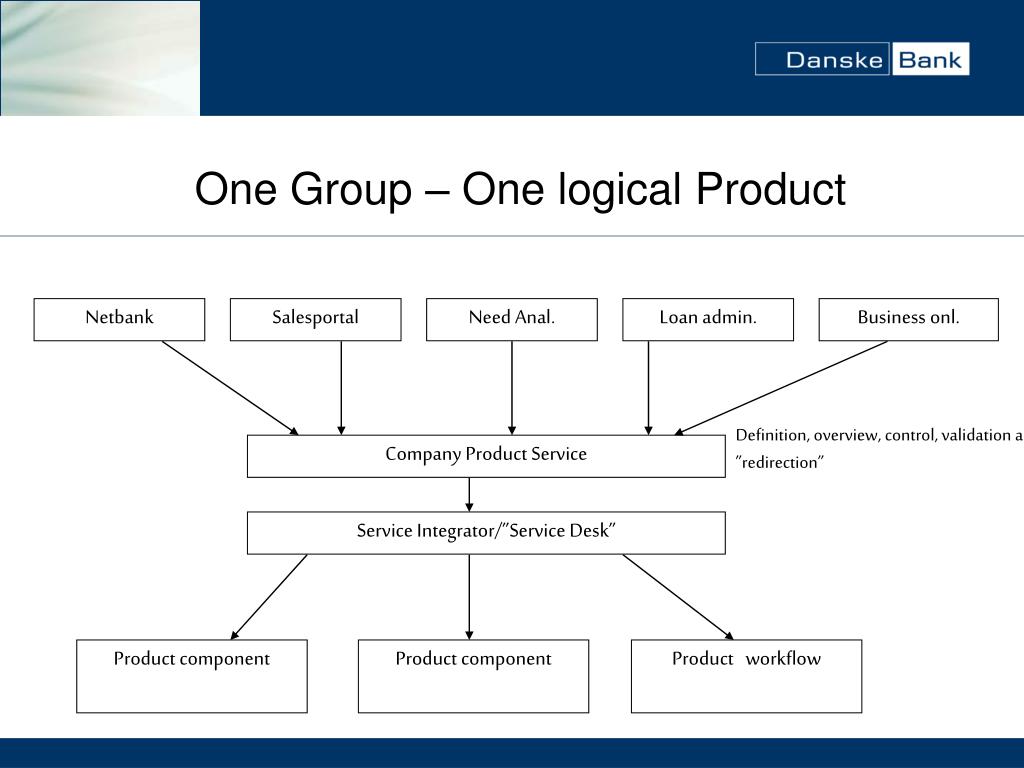 Danske Bank

One Group – One logical Product

Netbank

Salesportal

Need Anal.

Loan admin.

Business onl.

Company Product Service

Definition, overview, control, validation a ”redirection”

Service Integrator/”Service Desk”

Product component

Product component

Product workflow